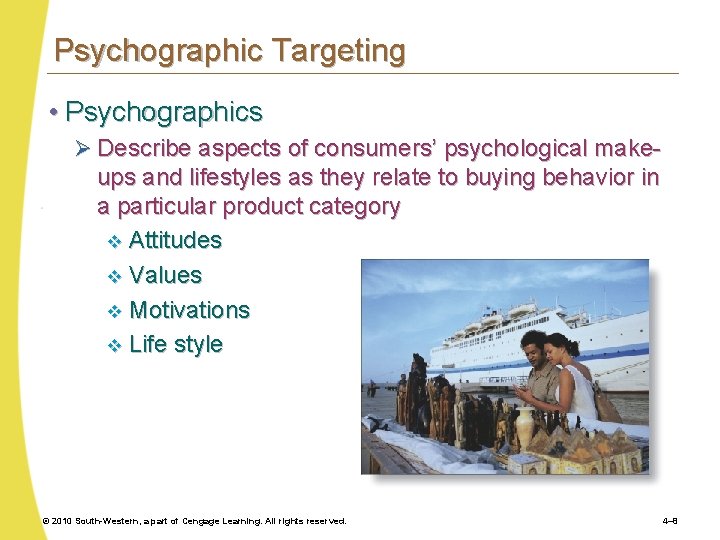 Psychographic Targeting

• Psychographics

➢ Describe aspects of consumers' psychological make-ups and lifestyles as they relate to buying behavior in a particular product category

❖ Attitudes

❖ Values

❖ Motivations

❖ Life style

© 2010 South-Western, a part of Cengage Learning. All rights reserved.

4–8